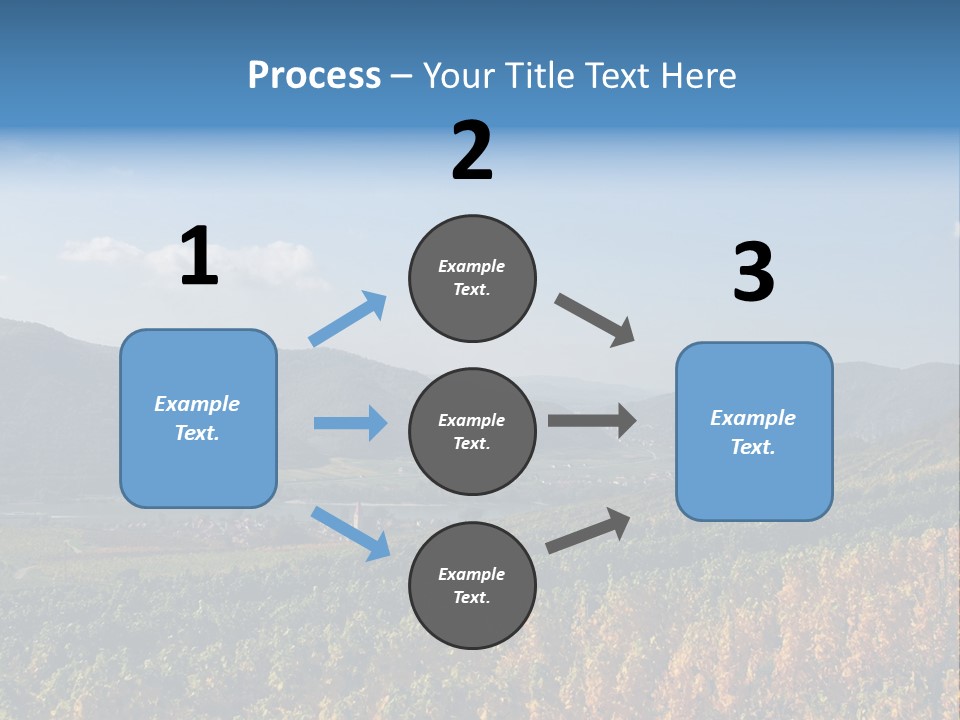 Process – Your Title Text Here

2

1

3

Example Text.

Example Text.

Example Text.

Example Text.

Example Text.